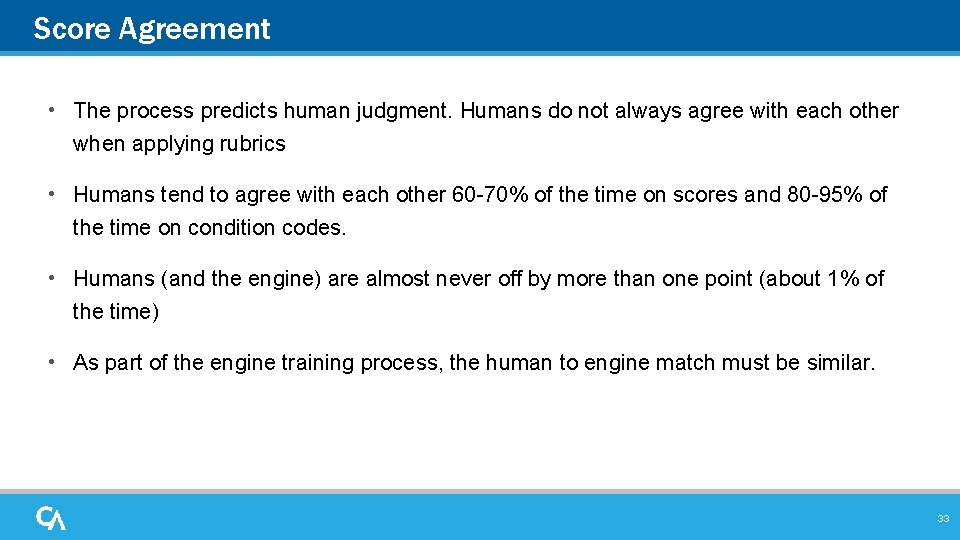 Score Agreement

• The process predicts human judgment. Humans do not always agree with each other when applying rubrics

• Humans tend to agree with each other 60-70% of the time on scores and 80-95% of the time on condition codes.

• Humans (and the engine) are almost never off by more than one point (about 1% of the time)

• As part of the engine training process, the human to engine match must be similar.

CA

33